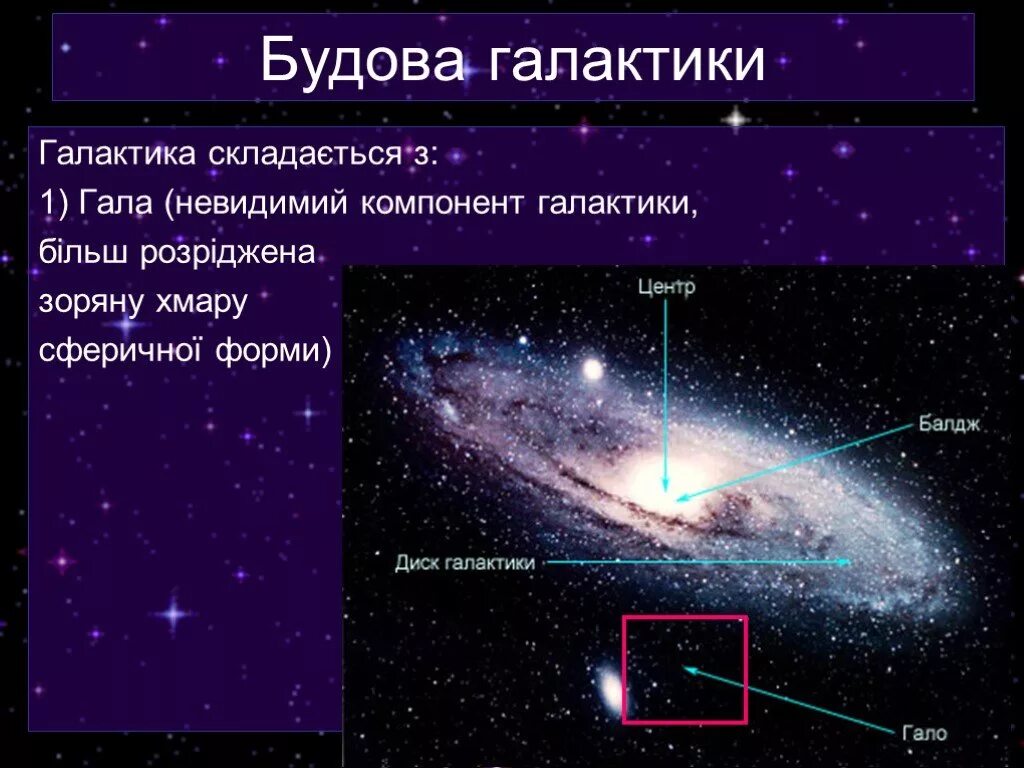 Будова галактики

Галактика складається з:
1) Гала (невидимий компонент галактики, більш розріджена зоряну хмару сферичної форми)

Центр

Балдж

Диск галактики

Гало